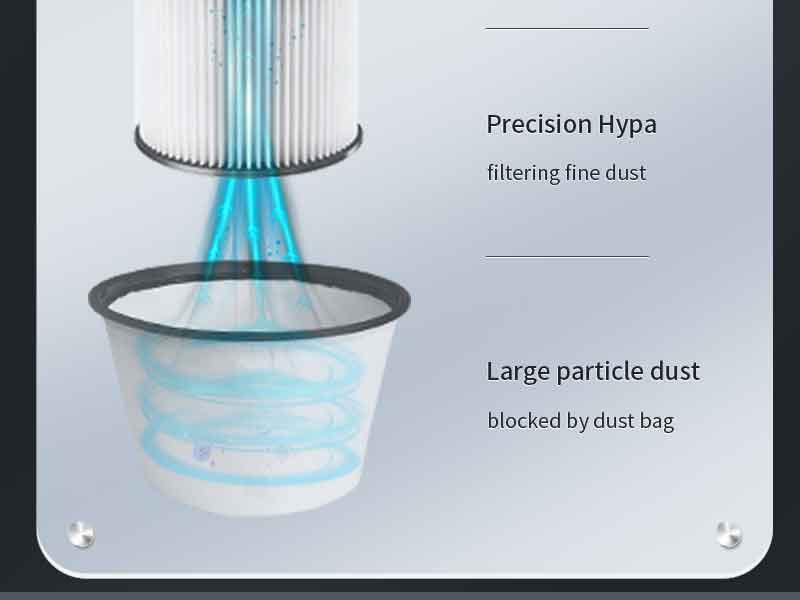 Precision Hypa

filtering fine dust

Large particle dust

blocked by dust bag